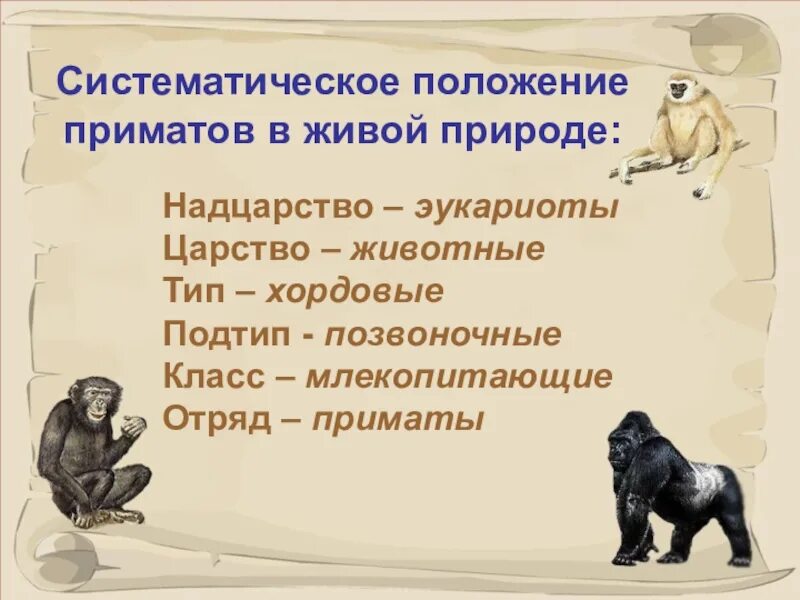 Систематическое положение приматов в живой природе:

Надцарство – эукариоты
Царство – животные
Тип – хордовые
Подтип - позвоночные
Класс – млекопитающие
Отряд – приматы